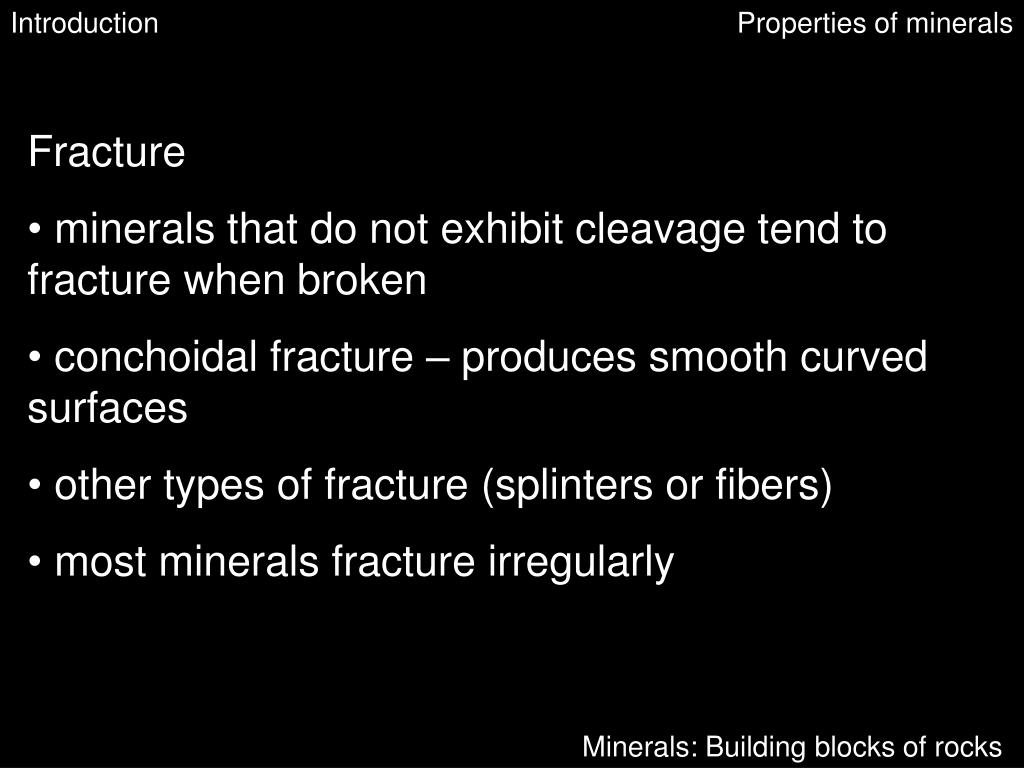 Introduction

Properties of minerals

Fracture

• minerals that do not exhibit cleavage tend to fracture when broken

• conchoidal fracture – produces smooth curved surfaces

• other types of fracture (splinters or fibers)

• most minerals fracture irregularly

Minerals: Building blocks of rocks